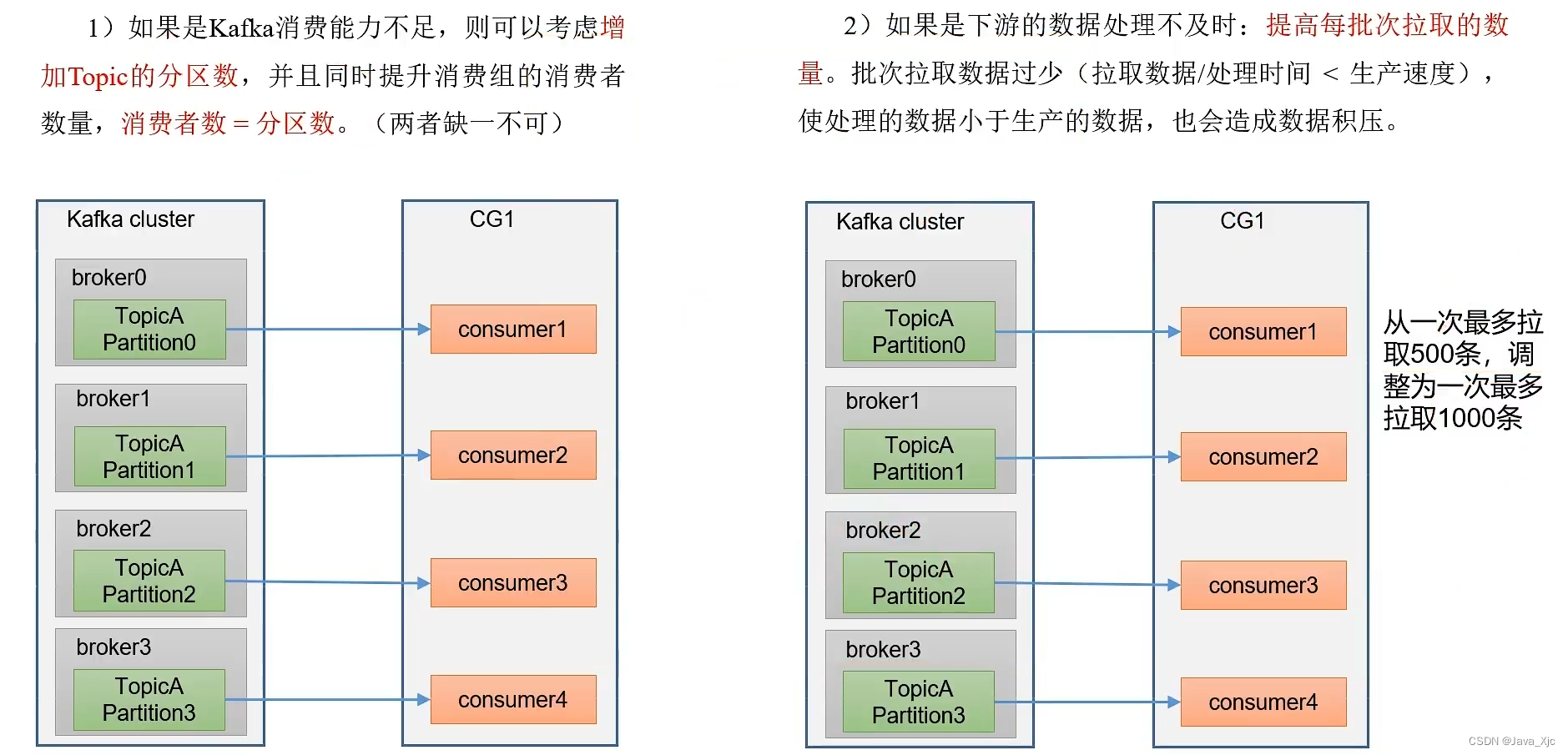 1）如果是Kafka消费能力不足，则可以考虑增加Topic的分区数，并且同时提升消费组的消费者数量，消费者数 = 分区数。（两者缺一不可）

Kafka cluster

broker0

TopicA Partition0

broker1

TopicA Partition1

broker2

TopicA Partition2

broker3

TopicA Partition3

CG1

consumer1

consumer2

consumer3

consumer4

2）如果是下游的数据处理不及时：提高每批次拉取的数量。批次拉取数据过少（拉取数据/处理时间 < 生产速度），使处理的数据小于生产的数据，也会造成数据积压。

Kafka cluster

broker0

TopicA Partition0

broker1

TopicA Partition1

broker2

TopicA Partition2

broker3

TopicA Partition3

CG1

consumer1

consumer2

consumer3

consumer4

从一次最多拉取500条，调整为一次最多拉取1000条

CSDN @Java_Xjc